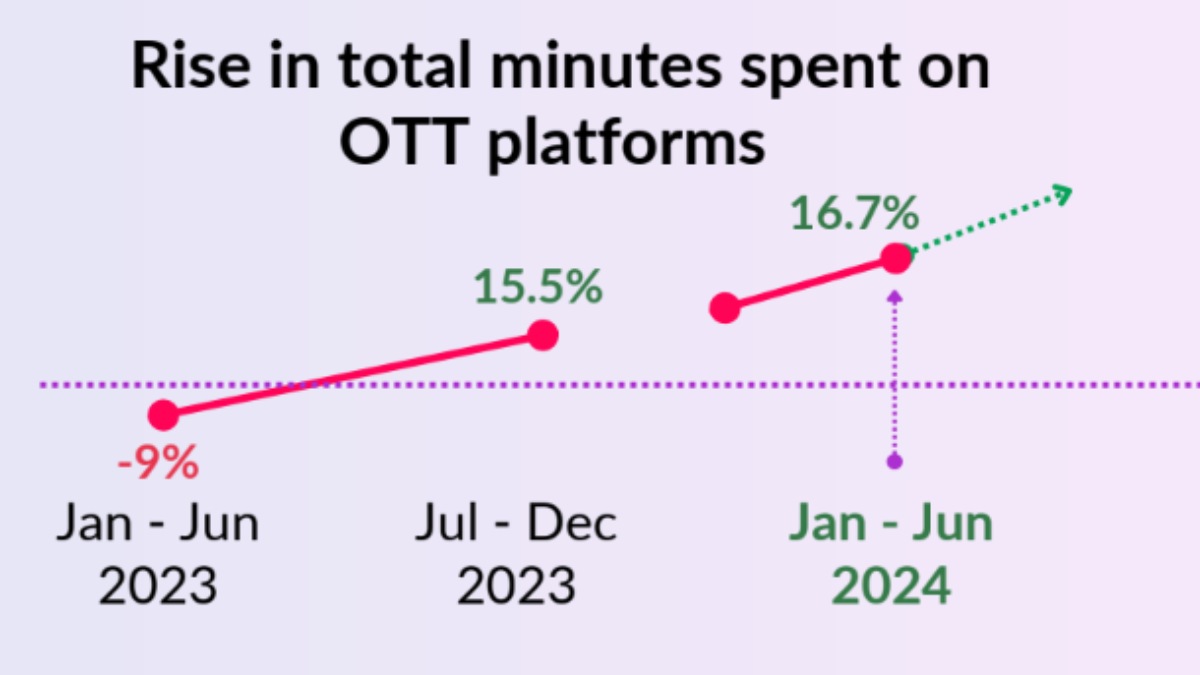 Rise in total minutes spent on OTT platforms

16.7%

15.5%

-9%

Jan - Jun 2023

Jul - Dec 2023

Jan - Jun 2024